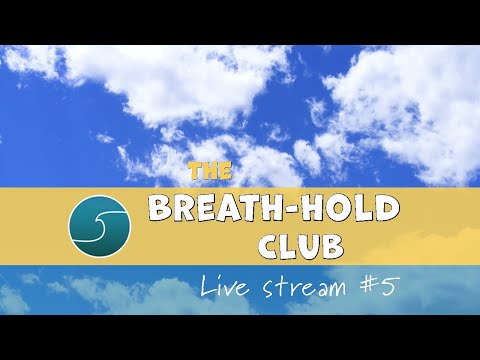 THE
BREATH-HOLD
CLUB

Live stream #5